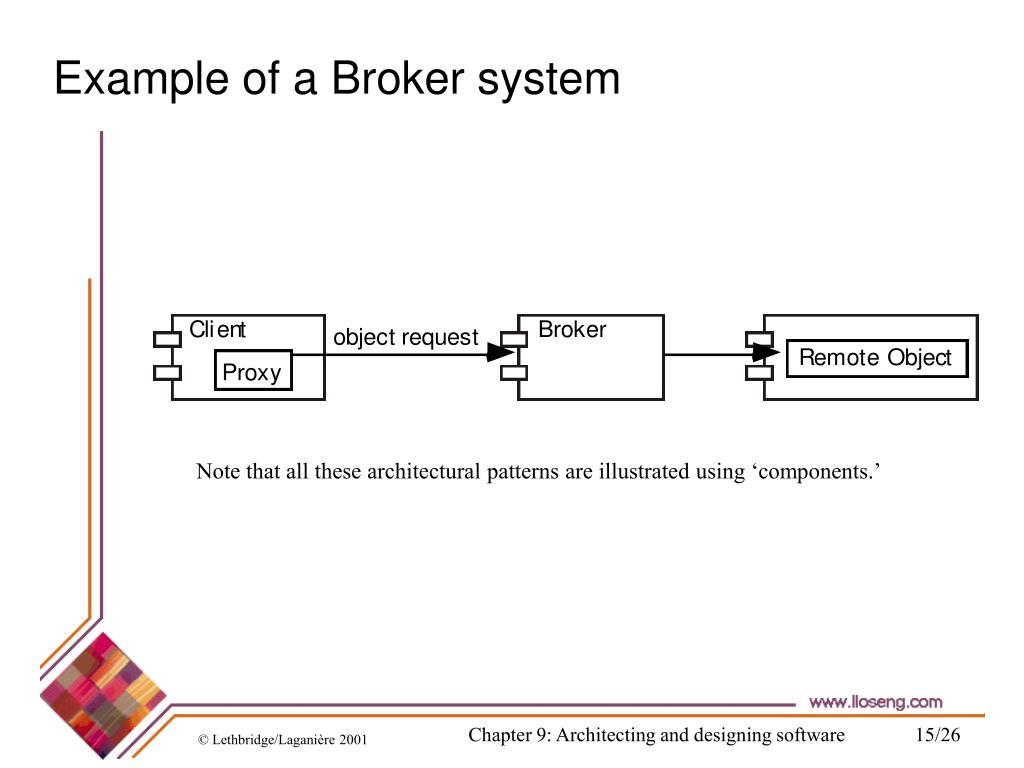 Example of a Broker system

Client

Proxy

object request

Broker

Remote Object

Note that all these architectural patterns are illustrated using ‘components.’

www.lloseng.com

© Lethbridge/Laganière 2001

Chapter 9: Architecting and designing software

15/26